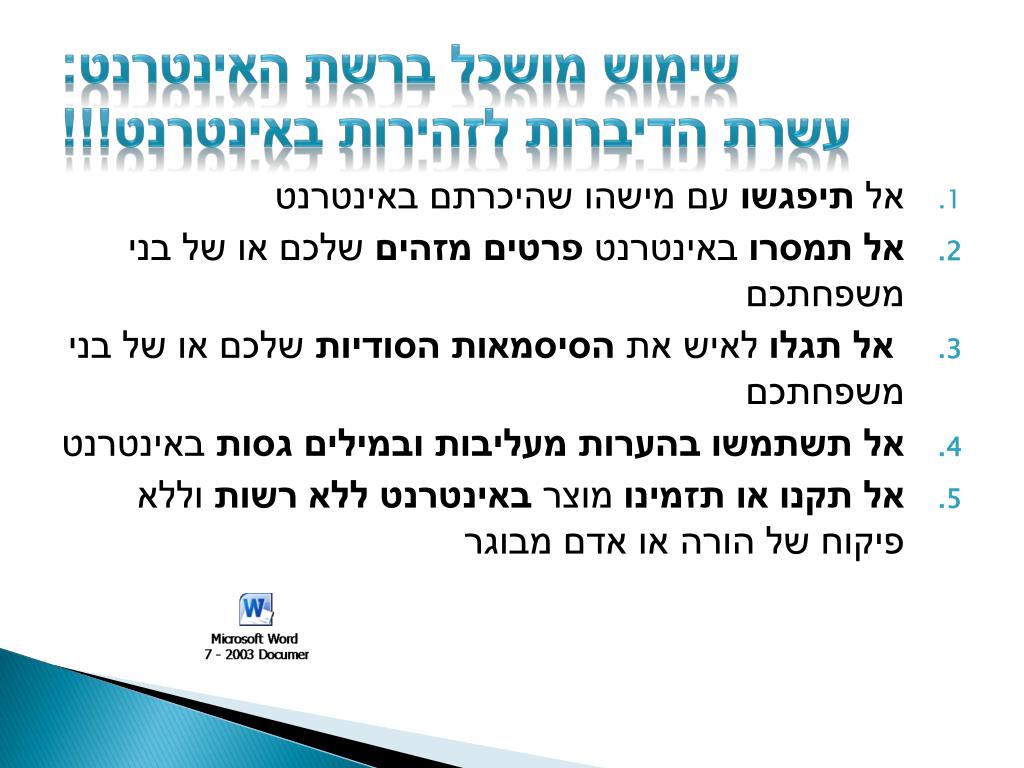 שימוש מושכל ברשת האינטרנט:
עשרת הדיברות לזהירות באינטרנט!!!

1. אל תיפגשו עם מישהו שהיכרתם באינטרנט
2. אל תמסרו באינטרנט פרטים מזהים שלכם או של בני משפחתכם
3. אל תגלו לאיש את הסיסמאות הסודיות שלכם או של בני משפחתכם
4. אל תשתמשו בהערות מעליבות ובמילים גסות באינטרנט
5. אל תקנו או תזמינו מוצר באינטרנט ללא רשות וללא פיקוח של הורה או אדם מבוגר

Microsoft Word
7 - 2003 Documer